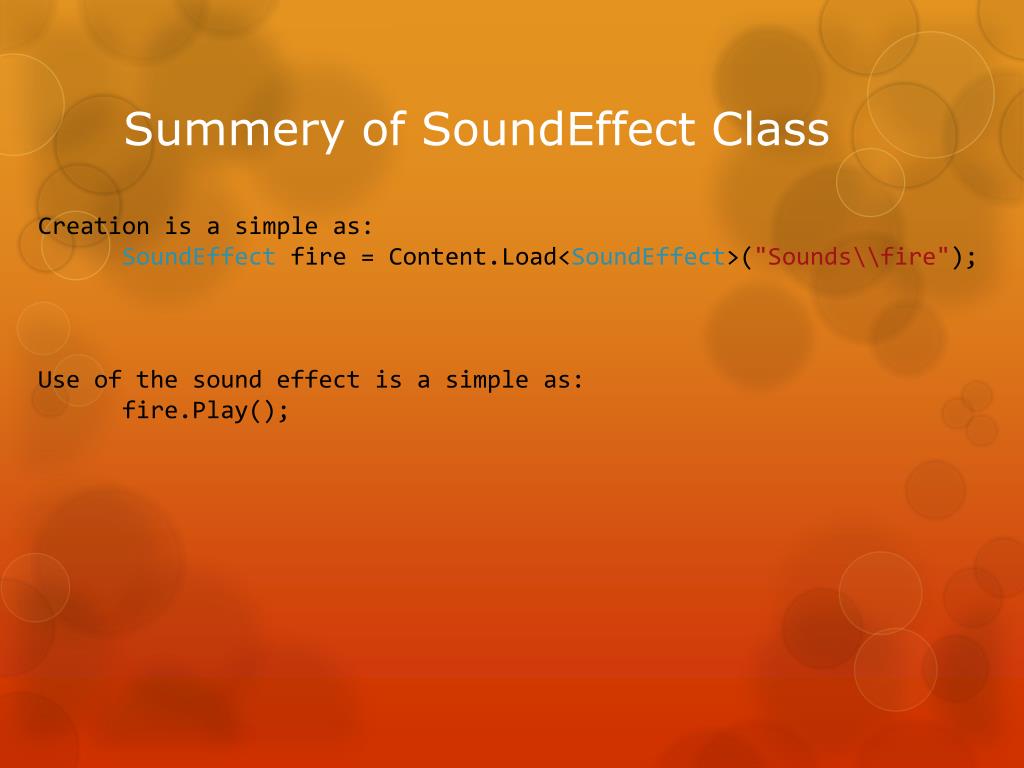 Summery of SoundEffect Class

Creation is a simple as:
SoundEffect fire = Content.Load<SoundEffect>("Sounds\\fire");

Use of the sound effect is a simple as:
fire.Play();